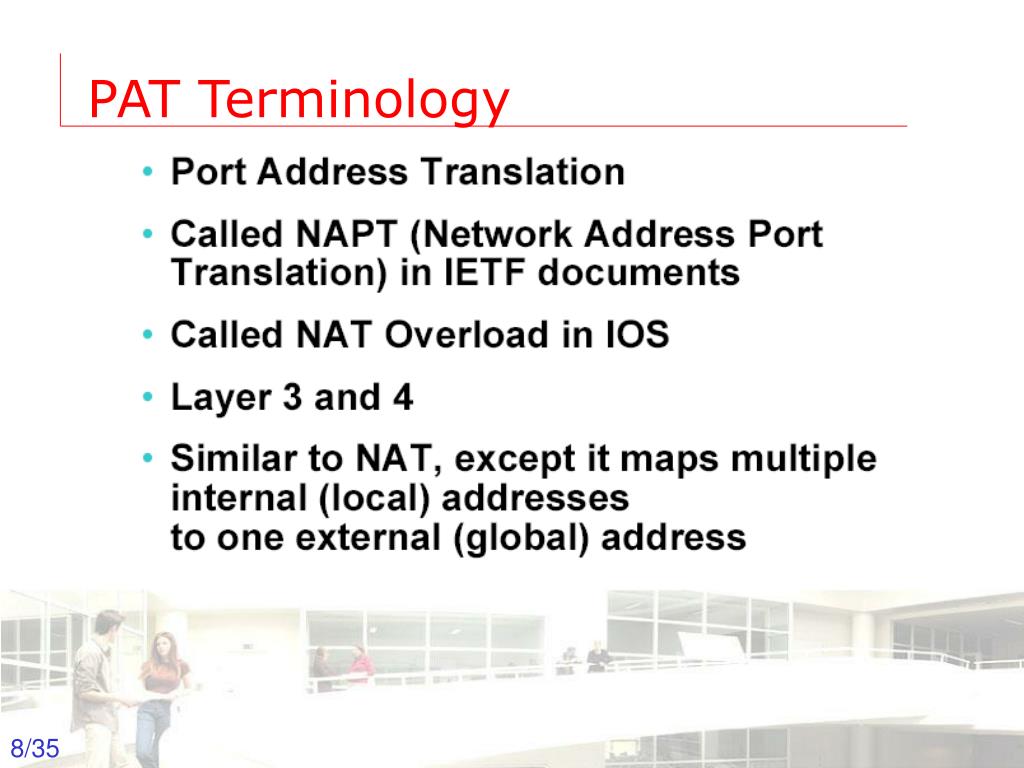 PAT Terminology

• Port Address Translation
• Called NAPT (Network Address Port Translation) in IETF documents
• Called NAT Overload in IOS
• Layer 3 and 4
• Similar to NAT, except it maps multiple internal (local) addresses
to one external (global) address

8/35